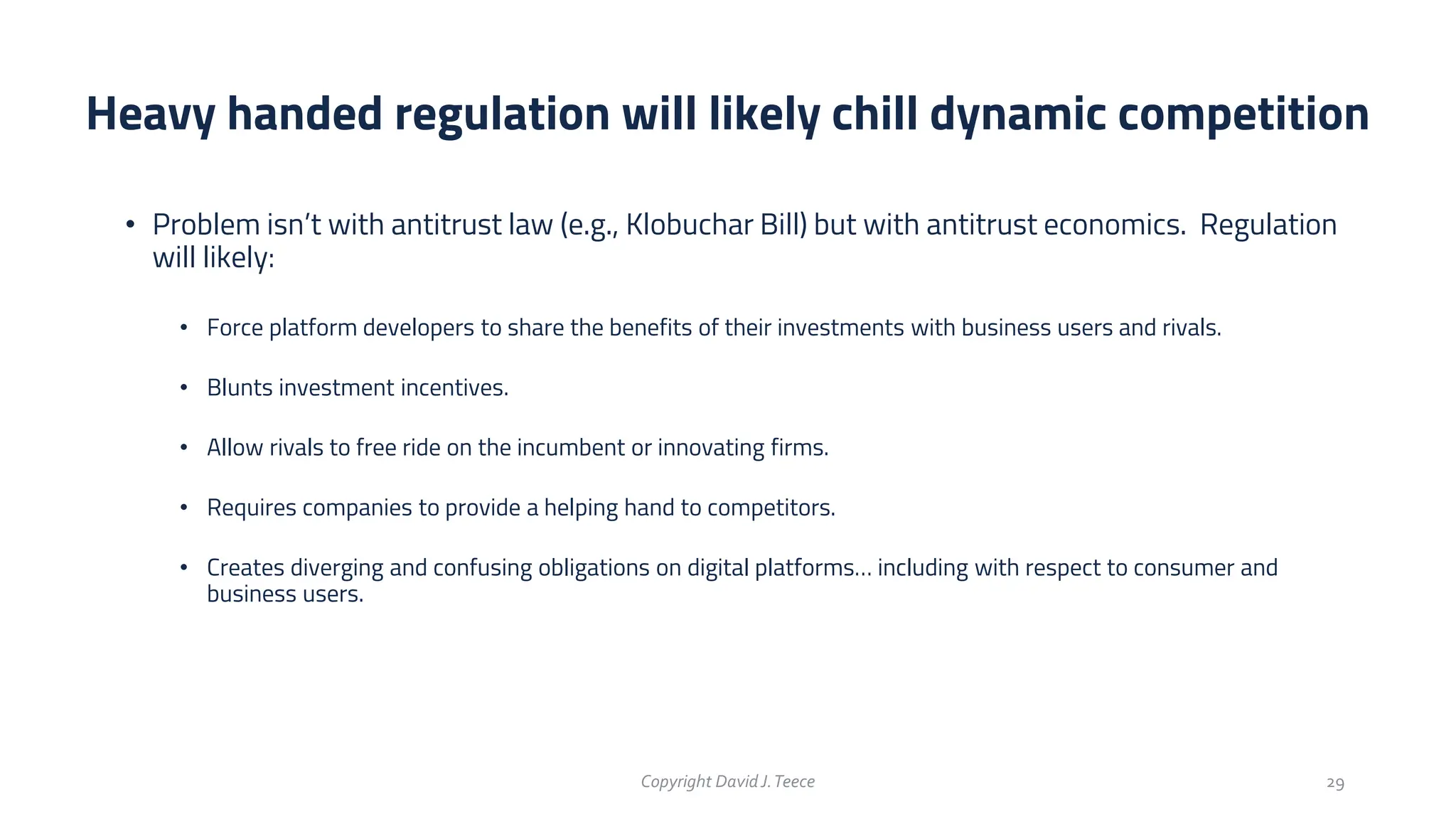 Heavy handed regulation will likely chill dynamic competition

• Problem isn't with antitrust law (e.g., Klobuchar Bill) but with antitrust economics. Regulation will likely:

• Force platform developers to share the benefits of their investments with business users and rivals.

• Blunts investment incentives.

• Allow rivals to free ride on the incumbent or innovating firms.

• Requires companies to provide a helping hand to competitors.

• Creates diverging and confusing obligations on digital platforms… including with respect to consumer and business users.

Copyright David J. Teece

29